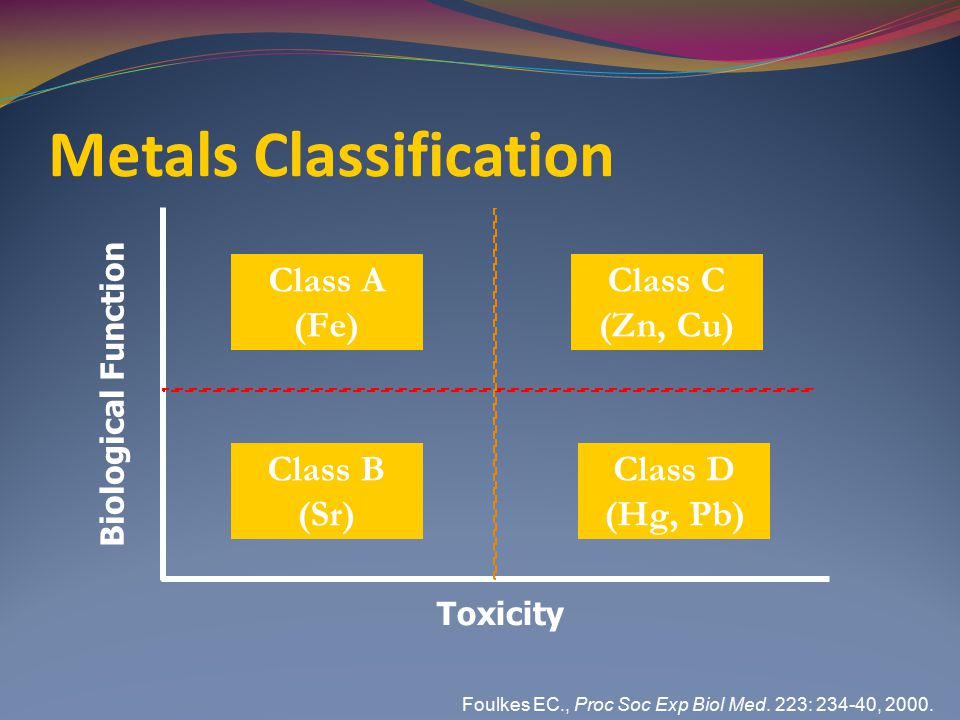 Metals Classification

Biological Function

Class A
(Fe)

Class C
(Zn, Cu)

Class B
(Sr)

Class D
(Hg, Pb)

Toxicity

Foulkes EC., Proc Soc Exp Biol Med. 223: 234-40, 2000.